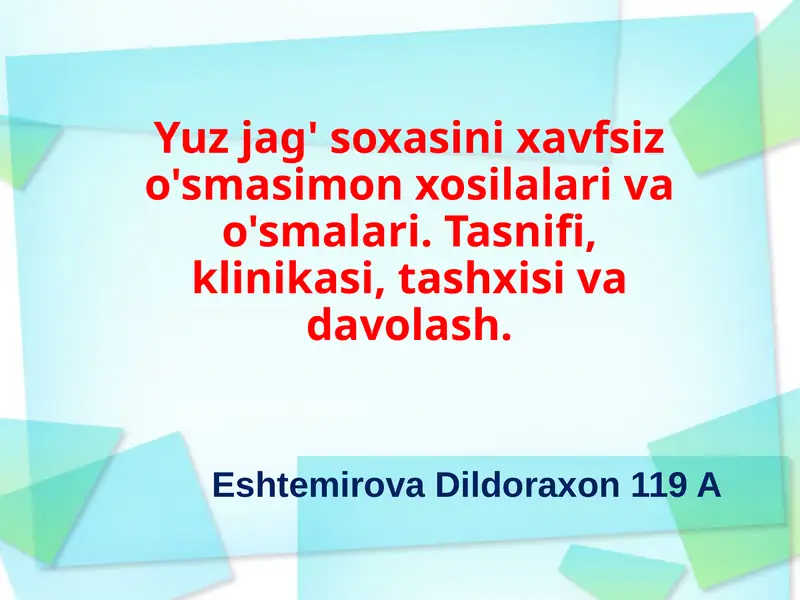 Yuz jag' soxasini xavfsiz o'smasimon xosilalari va o'smalari. Tasnifi, klinikasi, tashxisi va davolash.

Eshtemirova Dildoraxon 119 A